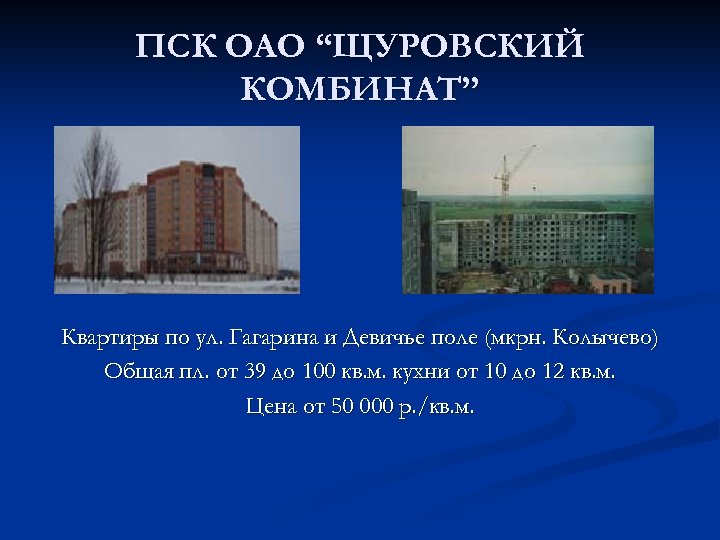 ПСК ОАО “ЩУРОВСКИЙ КОМБИНАТ”

Квартиры по ул. Гагарина и Девичье поле (мкрн. Колычево)

Общая пл. от 39 до 100 кв.м. кухни от 10 до 12 кв.м.

Цена от 50 000 р./кв.м.